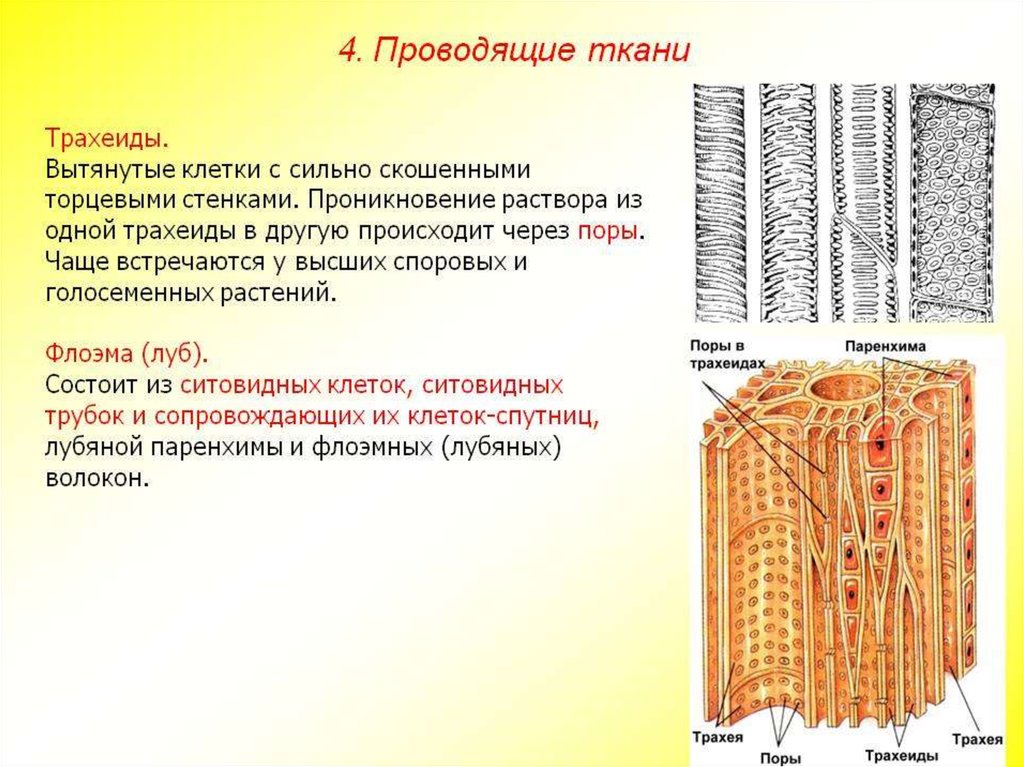 4. Проводящие ткани

Трахеиды.
Вытянутые клетки с сильно скошенными торцевыми стенками. Проникновение раствора из одной трахеиды в другую происходит через поры. Чаще встречаются у высших споровых и голосеменных растений.

Флоэма (луб).
Состоит из ситовидных клеток, ситовидных трубок и сопровождающих их клеток-спутниц, лубяной паренхимы и флоэмных (лубяных) волокон.

Поры в трахеидах
Паренхима
Трахея
Поры
Трахеиды
Трахея